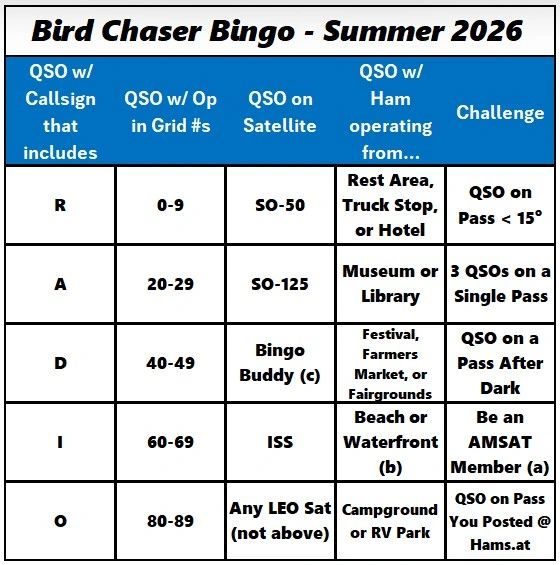 Bird Chaser Bingo - Summer 2026

| QSO w/ Callsign that includes | QSO w/ Op in Grid #s | QSO on Satellite | QSO w/ Ham operating from... | Challenge |
|---|---|---|---|---|
| R | 0-9 | SO-50 | Rest Area, Truck Stop, or Hotel | QSO on Pass < 15° |
| A | 20-29 | SO-125 | Museum or Library | 3 QSOs on a Single Pass |
| D | 40-49 | Bingo Buddy (c) | Festival, Farmers Market, or Fairgrounds | QSO on a Pass After Dark |
| I | 60-69 | ISS | Beach or Waterfront (b) | Be an AMSAT Member (a) |
| O | 80-89 | Any LEO Sat (not above) | Campground or RV Park | QSO on Pass You Posted @ Hams.at |